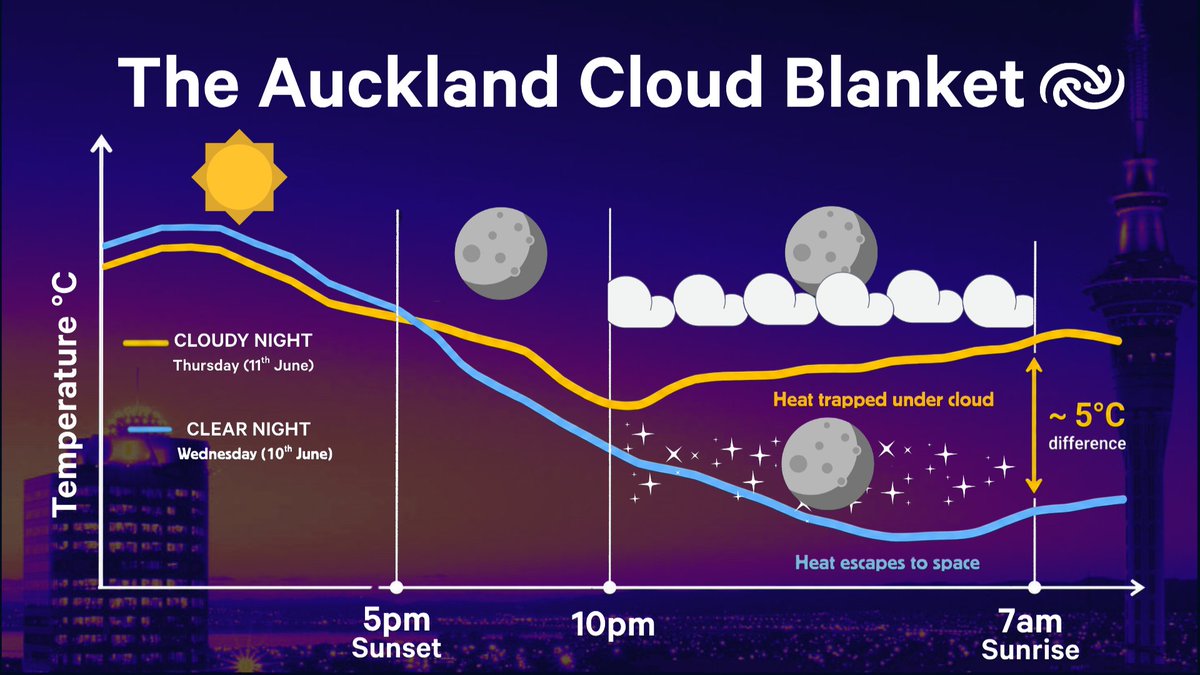 The Auckland Cloud Blanket

Temperature °C

CLOUDY NIGHT
Thursday (11$^{th}$ June)

CLEAR NIGHT
Wednesday (10$^{th}$ June)

Heat trapped under cloud

~ 5°C
difference

Heat escapes to space

5pm
Sunset

10pm

7am
Sunrise